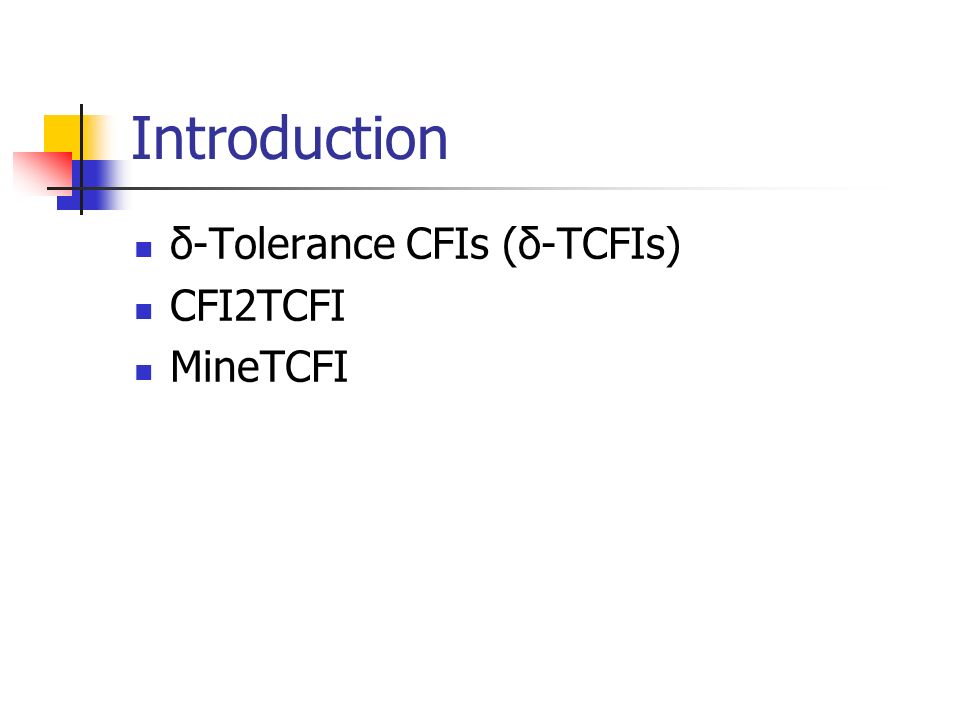 Introduction

- δ-Tolerance CFIs (δ-TCFIs)
- CFI2TCFI
- MineTCFI